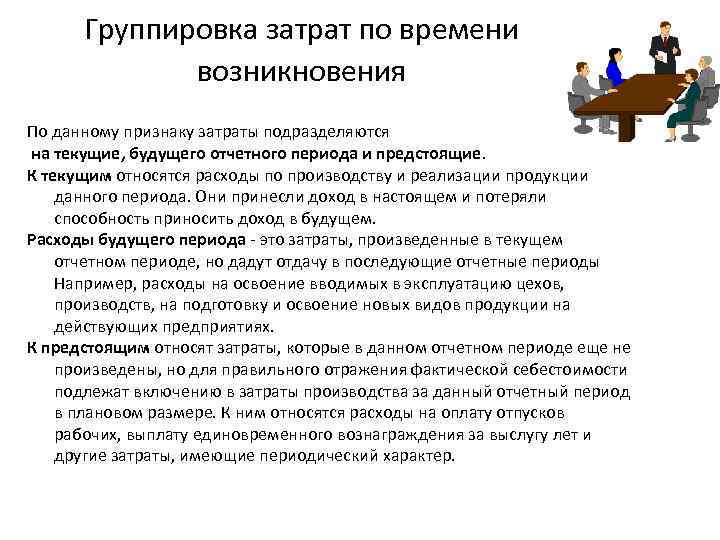 Группировка затрат по времени возникновения

По данному признаку затраты подразделяются
на текущие, будущего отчетного периода и предстоящие.
К текущим относятся расходы по производству и реализации продукции данного периода. Они принесли доход в настоящем и потеряли способность приносить доход в будущем.
Расходы будущего периода - это затраты, произведенные в текущем отчетном периоде, но дадут отдачу в последующие отчетные периоды Например, расходы на освоение вводимых в эксплуатацию цехов, производств, на подготовку и освоение новых видов продукции на действующих предприятиях.
К предстоящим относят затраты, которые в данном отчетном периоде еще не произведены, но для правильного отражения фактической себестоимости подлежат включению в затраты производства за данный отчетный период в плановом размере. К ним относятся расходы на оплату отпусков рабочих, выплату единовременного вознаграждения за выслугу лет и другие затраты, имеющие периодический характер.